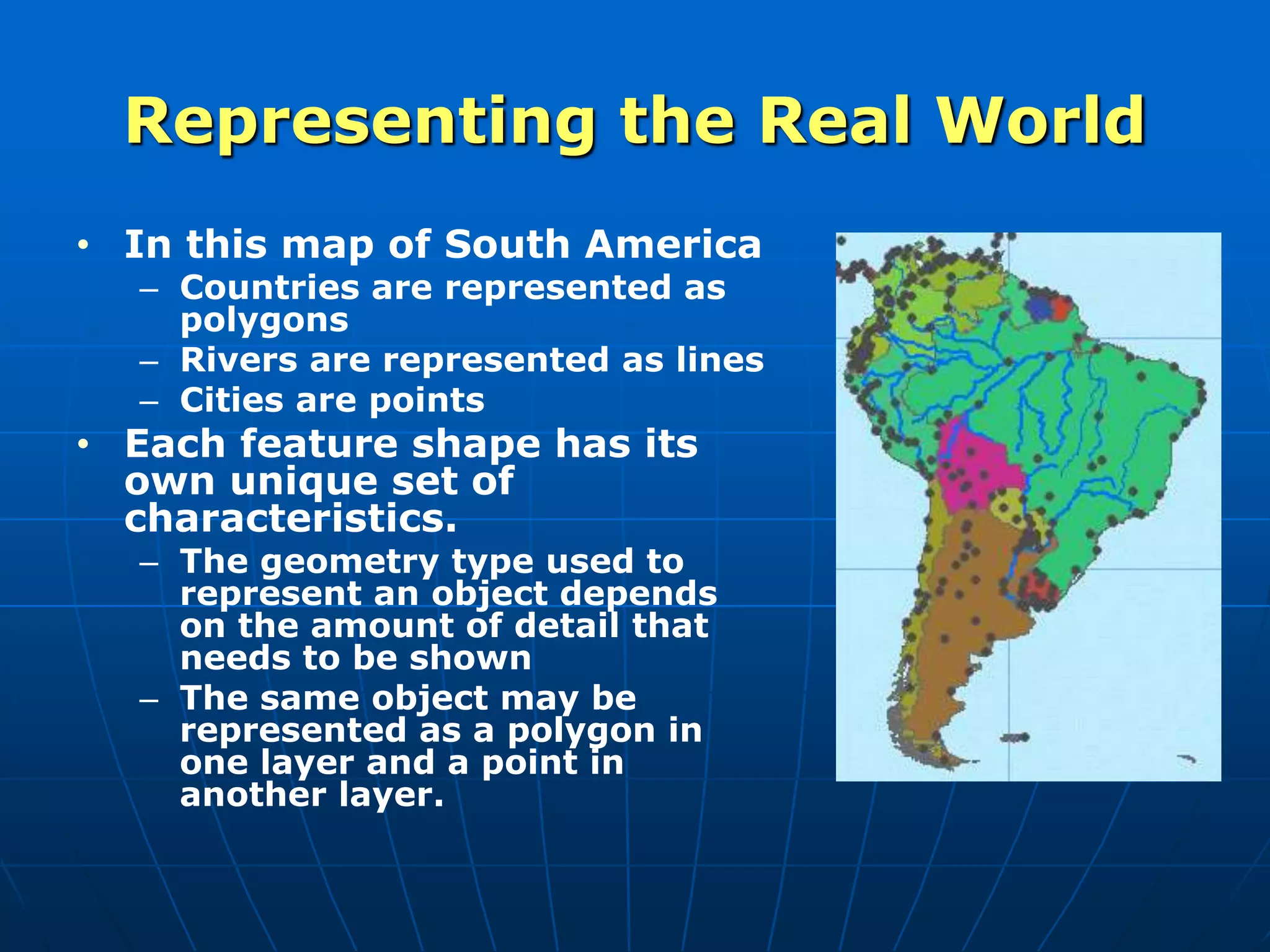 Representing the Real World

• In this map of South America
– Countries are represented as polygons
– Rivers are represented as lines
– Cities are points

• Each feature shape has its own unique set of characteristics.
– The geometry type used to represent an object depends on the amount of detail that needs to be shown
– The same object may be represented as a polygon in one layer and a point in another layer.